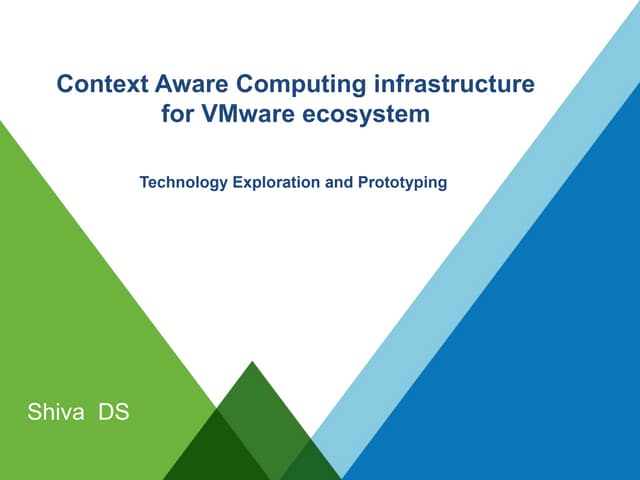 Context Aware Computing infrastructure for VMware ecosystem

Technology Exploration and Prototyping

Shiva DS